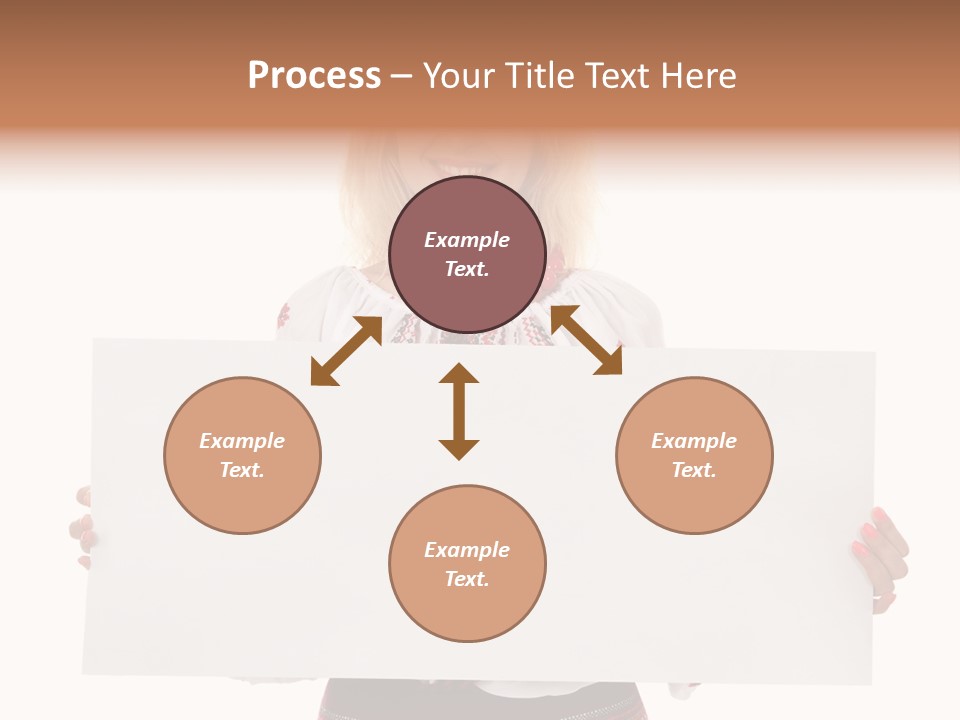 Process – Your Title Text Here

Example Text.

Example Text.

Example Text.

Example Text.